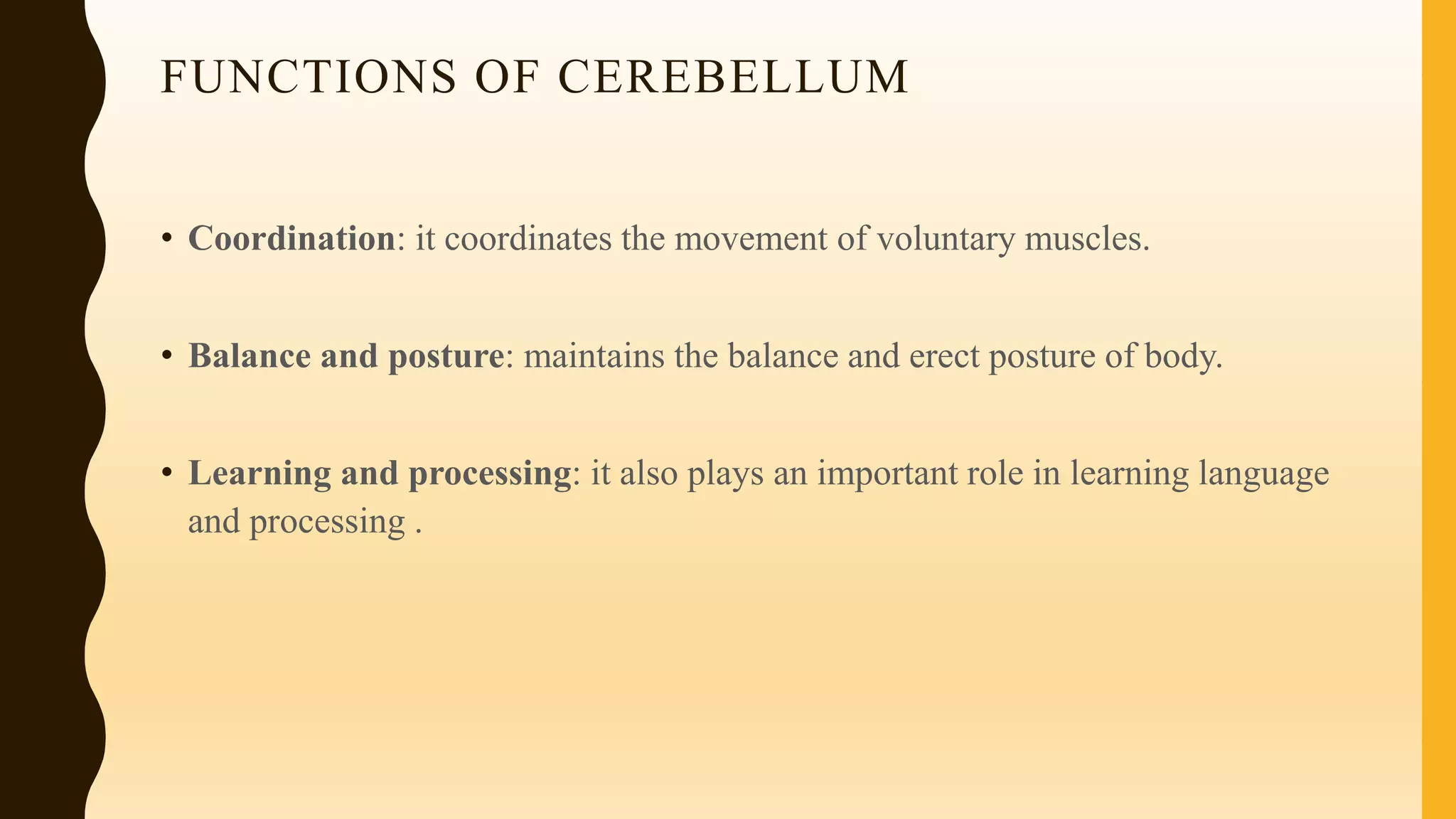 FUNCTIONS OF CEREBELLUM

• Coordination: it coordinates the movement of voluntary muscles.

• Balance and posture: maintains the balance and erect posture of body.

• Learning and processing: it also plays an important role in learning language and processing .